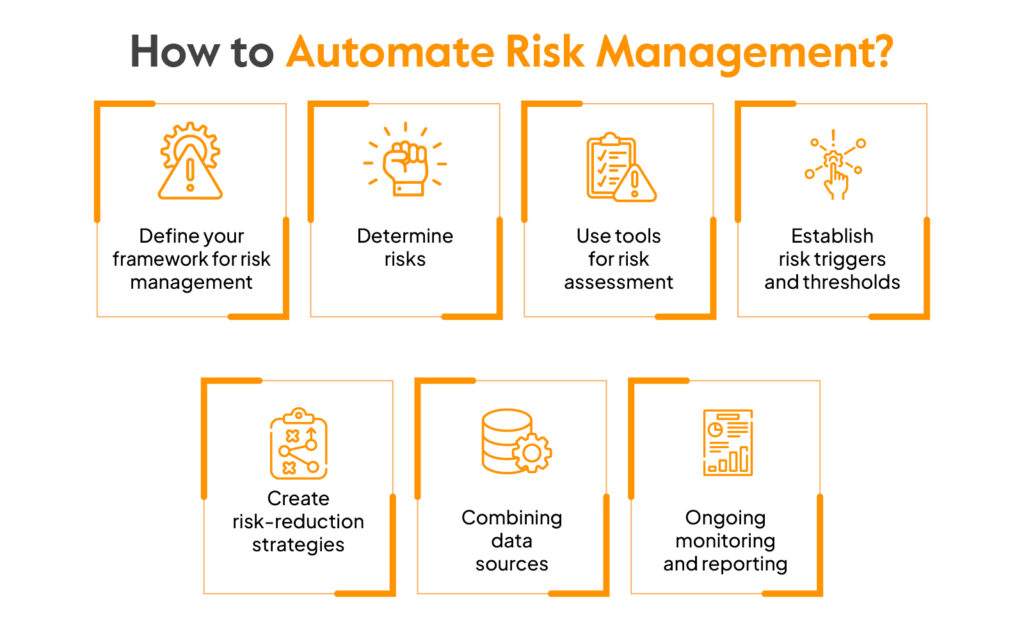 How to Automate Risk Management?

Define your framework for risk management

Determine risks

Use tools for risk assessment

Establish risk triggers and thresholds

Create risk-reduction strategies

Combining data sources

Ongoing monitoring and reporting